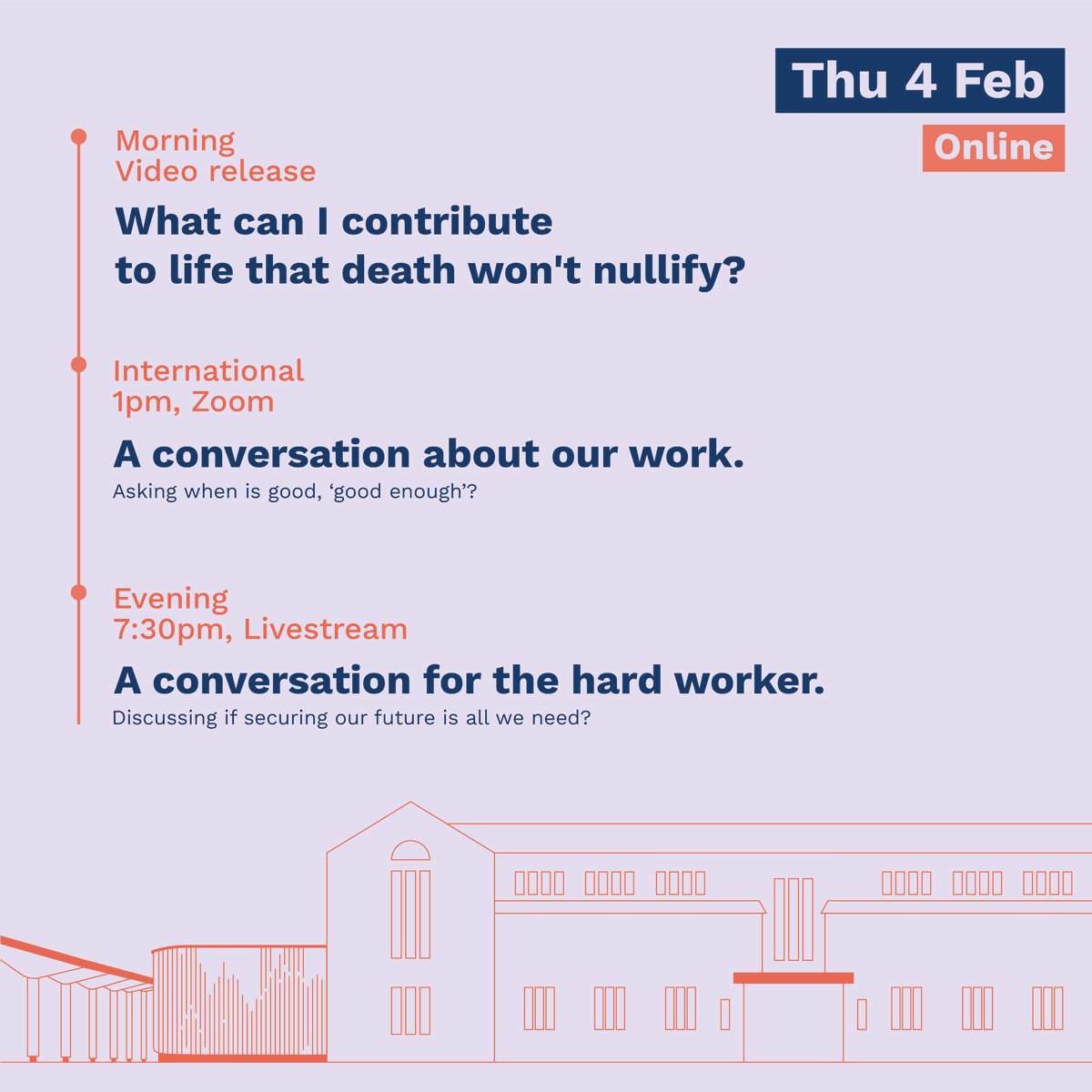 Thu 4 Feb

Online

Morning
Video release

What can I contribute to life that death won't nullify?

International
1pm, Zoom

A conversation about our work.

Asking when is good, ‘good enough’?

Evening
7:30pm, Livestream

A conversation for the hard worker.

Discussing if securing our future is all we need?